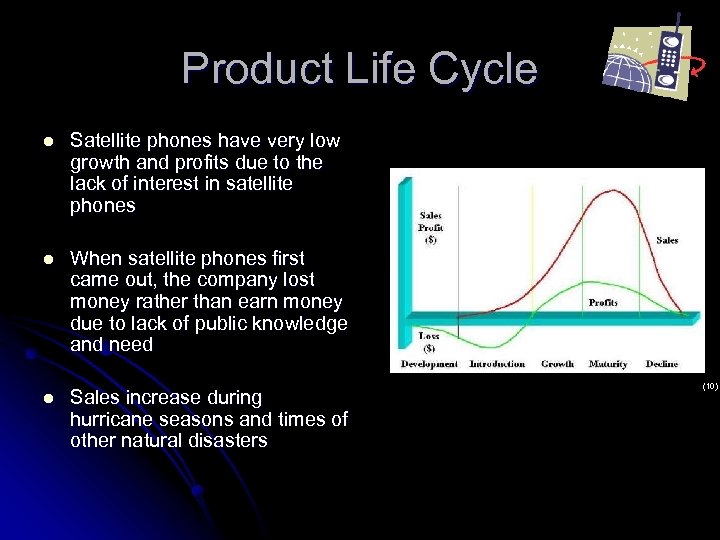 Product Life Cycle

- Satellite phones have very low growth and profits due to the lack of interest in satellite phones

- When satellite phones first came out, the company lost money rather than earn money due to lack of public knowledge and need

- Sales increase during hurricane seasons and times of other natural disasters

Sales Profit ($)

Sales

Profits

Loss ($)

Development Introduction Growth Maturity Decline

(10)